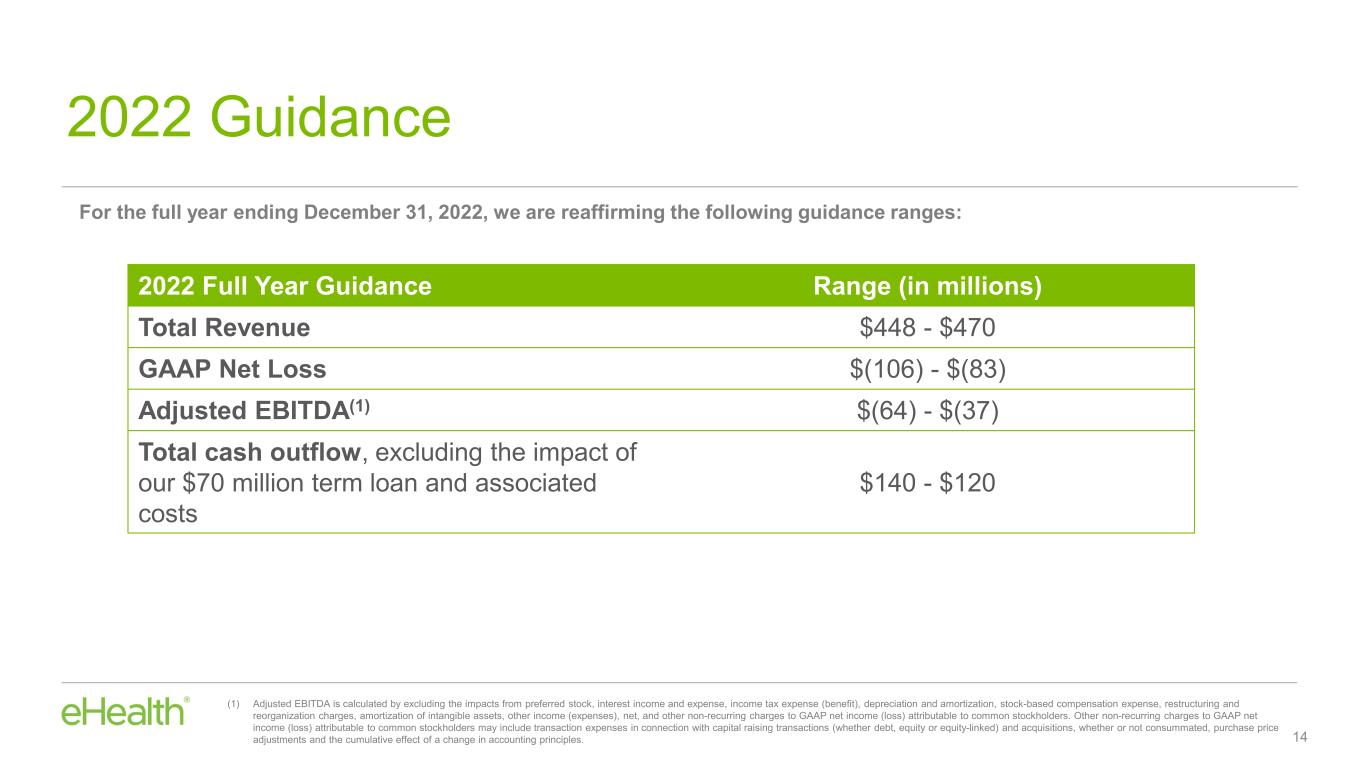 2022 Guidance

For the full year ending December 31, 2022, we are reaffirming the following guidance ranges:

| 2022 Full Year Guidance | Range (in millions) |
|---|---|
| Total Revenue | \$448 - \$470 |
| GAAP Net Loss | \$(106) - \$(83) |
| Adjusted EBITDA$^{(1)}$ | \$(64) - \$(37) |
| Total cash outflow, excluding the impact of our \$70 million term loan and associated costs | \$140 - \$120 |

eHealth®

(1) Adjusted EBITDA is calculated by excluding the impacts from preferred stock, interest income and expense, income tax expense (benefit), depreciation and amortization, stock-based compensation expense, restructuring and reorganization charges, amortization of intangible assets, other income (expenses), net, and other non-recurring charges to GAAP net income (loss) attributable to common stockholders. Other non-recurring charges to GAAP net income (loss) attributable to common stockholders may include transaction expenses in connection with capital raising transactions (whether debt, equity or equity-linked) and acquisitions, whether or not consummated, purchase price adjustments and the cumulative effect of a change in accounting principles.

14